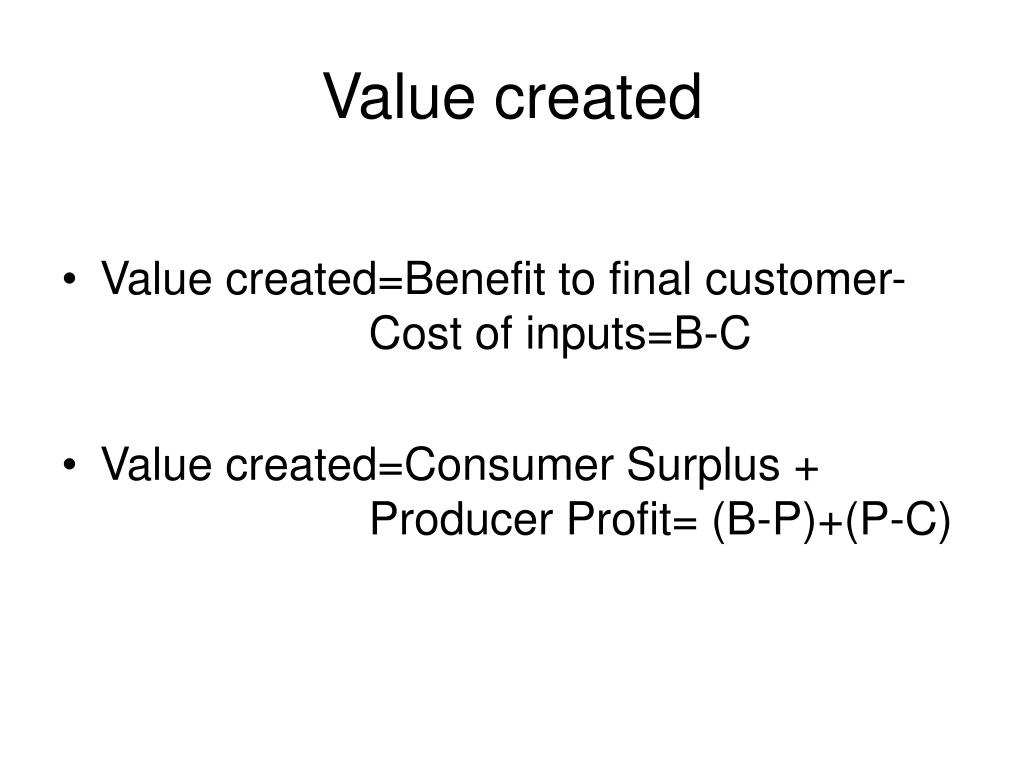 Value created

• Value created=Benefit to final customer- Cost of inputs=B-C

• Value created=Consumer Surplus + Producer Profit= (B-P)+(P-C)